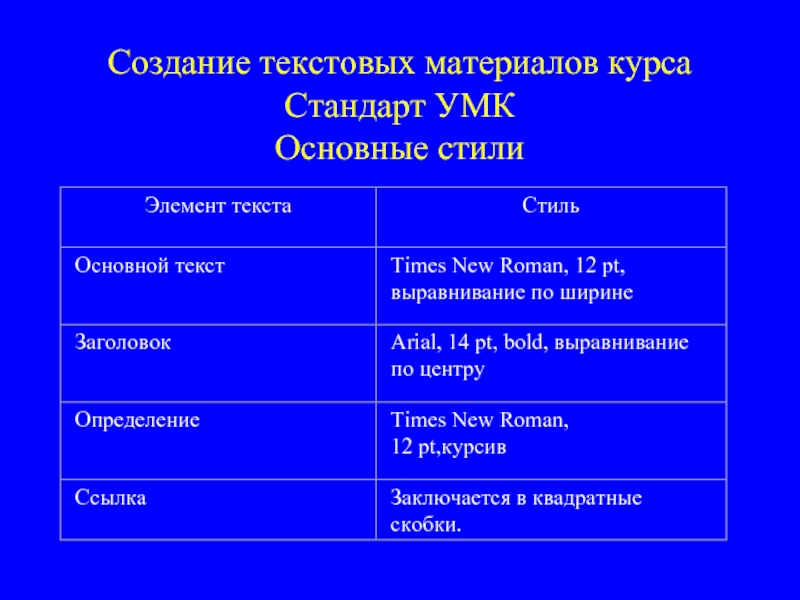 Создание текстовых материалов курса
Стандарт УМК
Основные стили

| Элемент текста | Стиль |
|---|---|
| Основной текст | Times New Roman, 12 pt, выравнивание по ширине |
| Заголовок | Arial, 14 pt, bold, выравнивание по центру |
| Определение | Times New Roman, 12 pt,курсив |
| Ссылка | Заключается в квадратные скобки. |